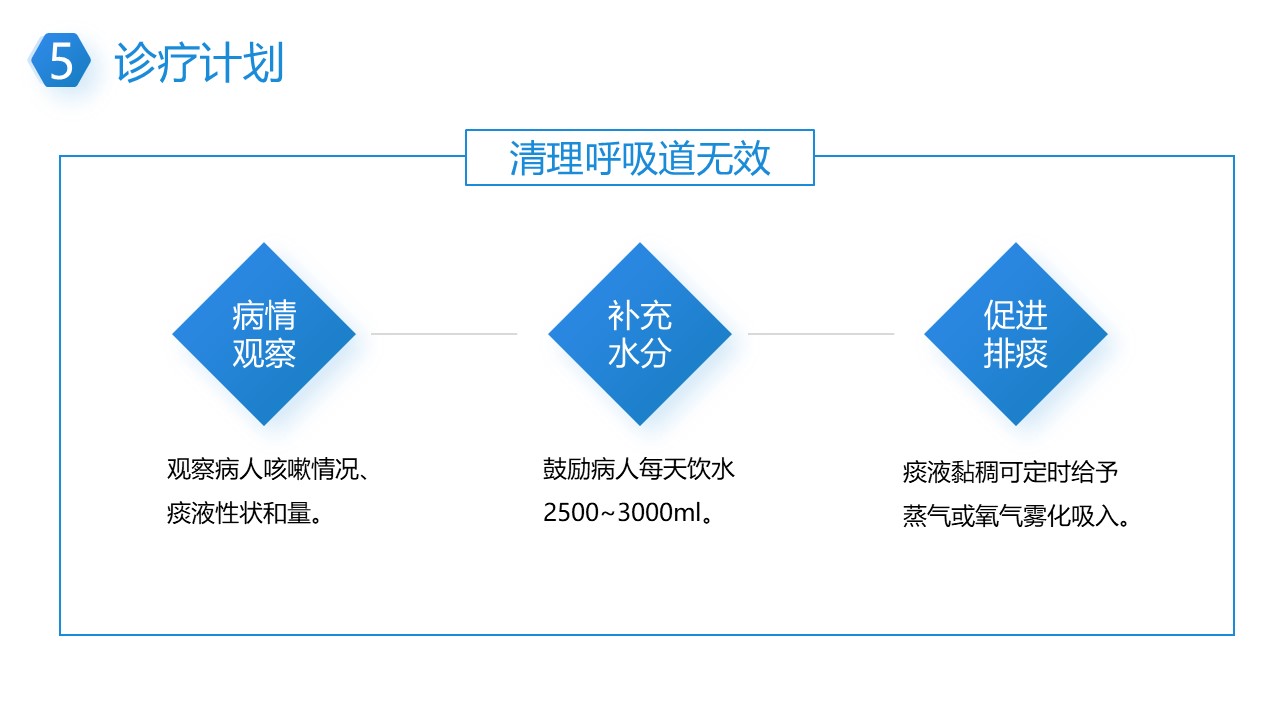 5 诊疗计划

清理呼吸道无效

病情观察

补充水分

促进排痰

观察病人咳嗽情况、痰液性状和量。

鼓励病人每天饮水2500~3000ml。

痰液黏稠可定时给予蒸气或氧气雾化吸入。